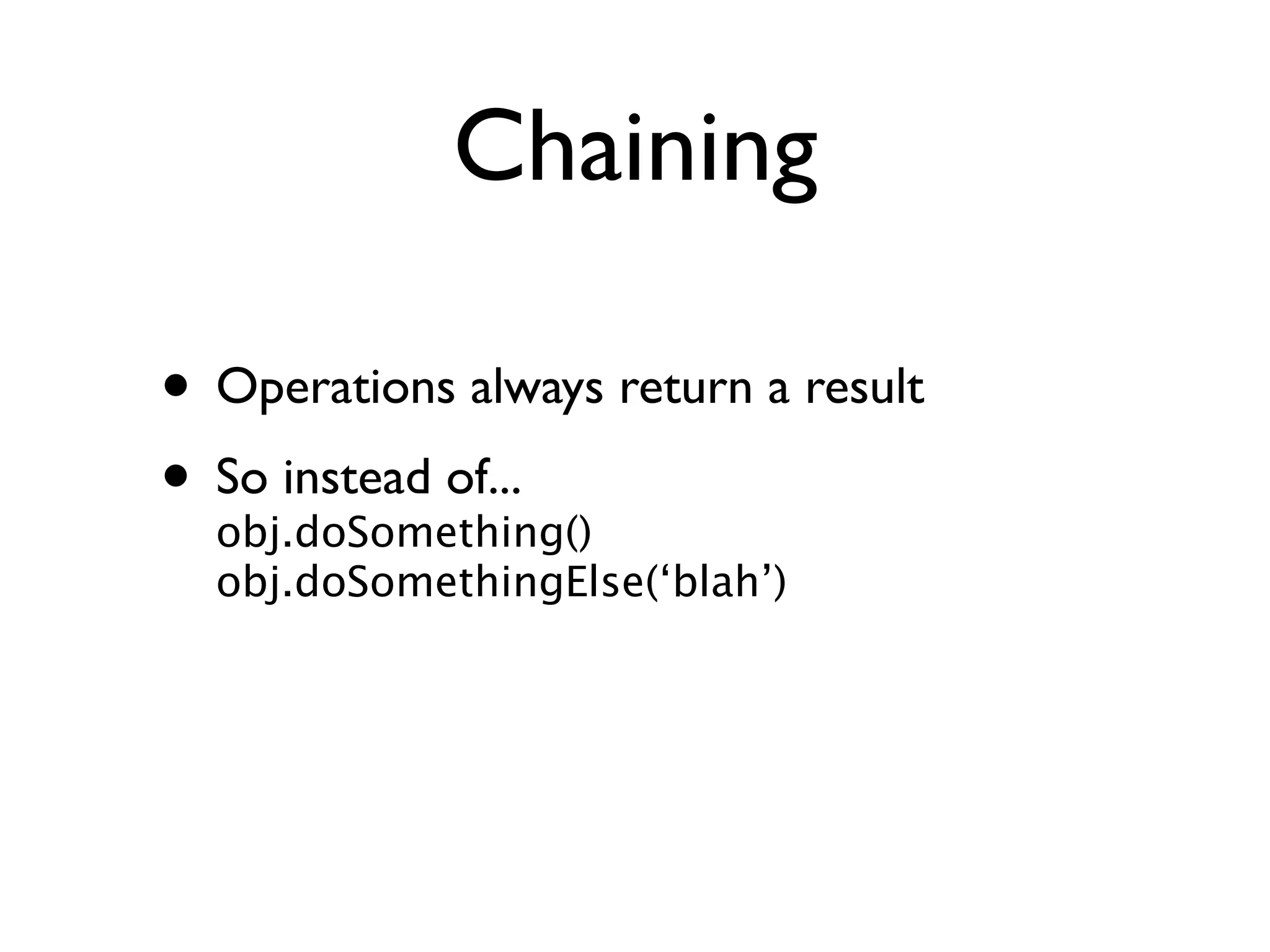 Chaining

• Operations always return a result

• So instead of...
obj.doSomething()
obj.doSomethingElse(‘blah’)